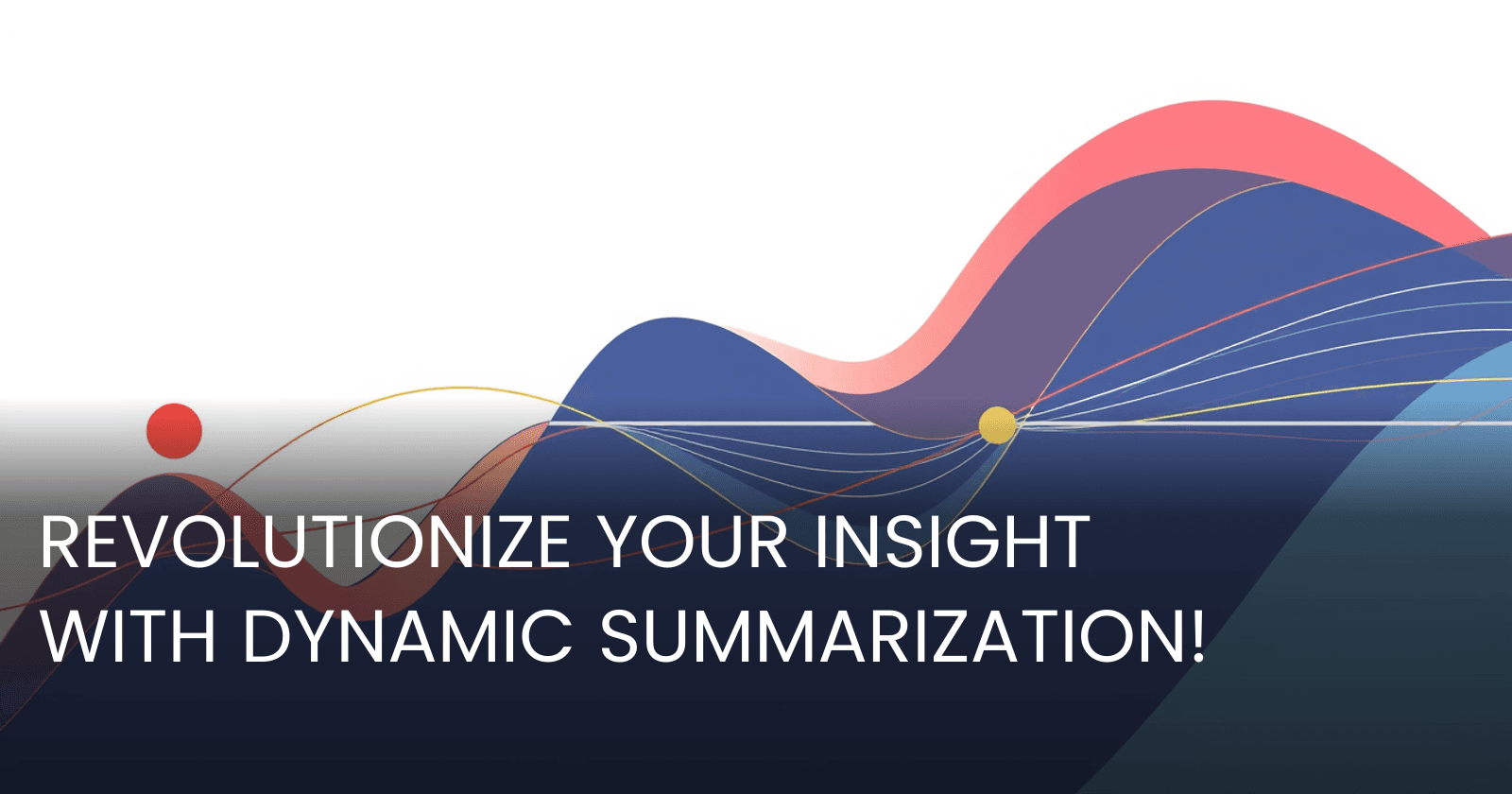 REVOLUTIONIZE YOUR INSIGHT WITH DYNAMIC SUMMARIZATION!